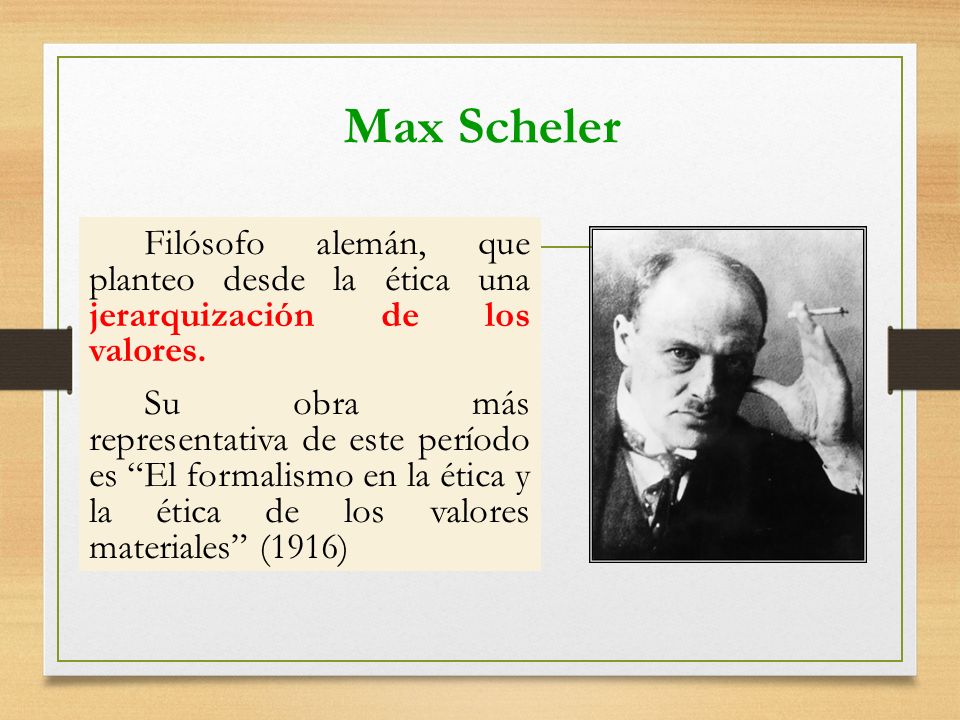 Max Scheler

Filósofo alemán, que planteo desde la ética una jerarquización de los valores.

Su obra más representativa de este período es “El formalismo en la ética y la ética de los valores materiales” (1916)